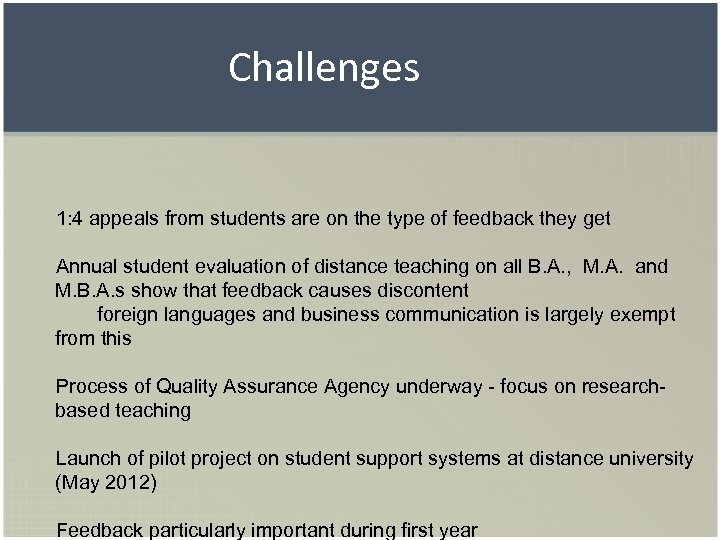 Challenges

1:4 appeals from students are on the type of feedback they get

Annual student evaluation of distance teaching on all B.A., M.A. and M.B.A.s show that feedback causes discontent
foreign languages and business communication is largely exempt from this

Process of Quality Assurance Agency underway - focus on research-based teaching

Launch of pilot project on student support systems at distance university (May 2012)

Feedback particularly important during first year